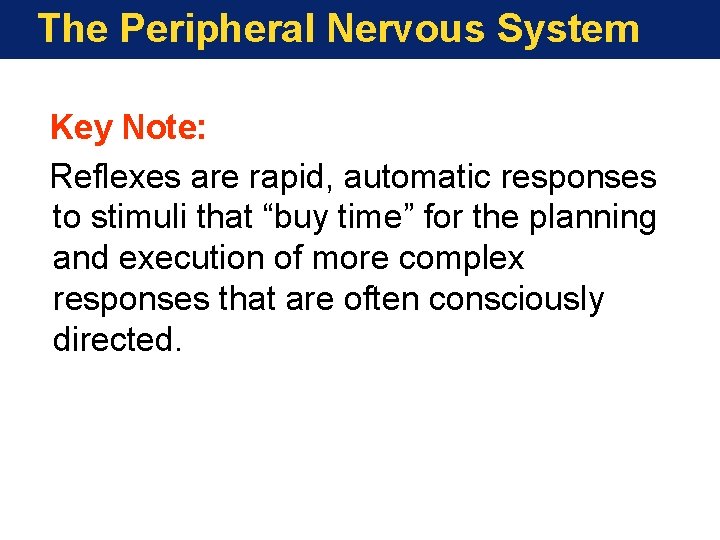 The Peripheral Nervous System

Key Note:

Reflexes are rapid, automatic responses to stimuli that “buy time” for the planning and execution of more complex responses that are often consciously directed.